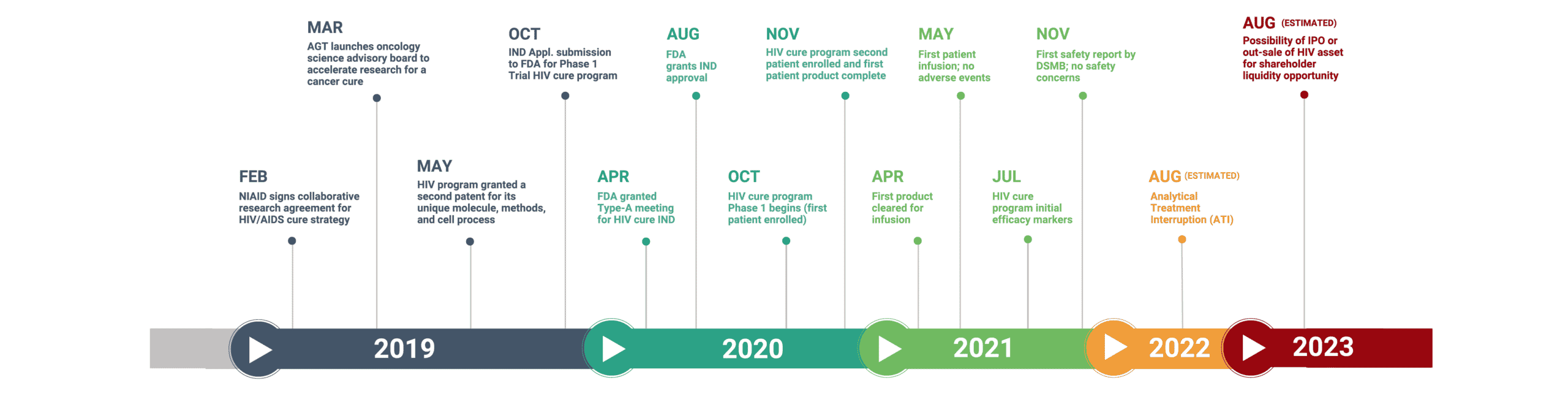 FEB
NIAID signs collaborative research agreement for HIV/AIDS cure strategy

MAR
AGT launches oncology science advisory board to accelerate research for a cancer cure

MAY
HIV program granted a second patent for its unique molecule, methods, and cell process

OCT
IND Appl. submission to FDA for Phase 1 Trial HIV cure program

APR
FDA granted Type-A meeting for HIV cure IND

AUG
FDA grants IND approval

OCT
HIV cure program Phase 1 begins (first patient enrolled)

NOV
HIV cure program second patient enrolled and first patient product complete

APR
First product cleared for infusion

MAY
First patient infusion; no adverse events

JUL
HIV cure program initial efficacy markers

NOV
First safety report by DSMB; no safety concerns

AUG (ESTIMATED)
Analytical Treatment Interruption (ATI)

AUG (ESTIMATED)
Possibility of IPO or out-sale of HIV asset for shareholder liquidity opportunity

2019

2020

2021

2022

2023